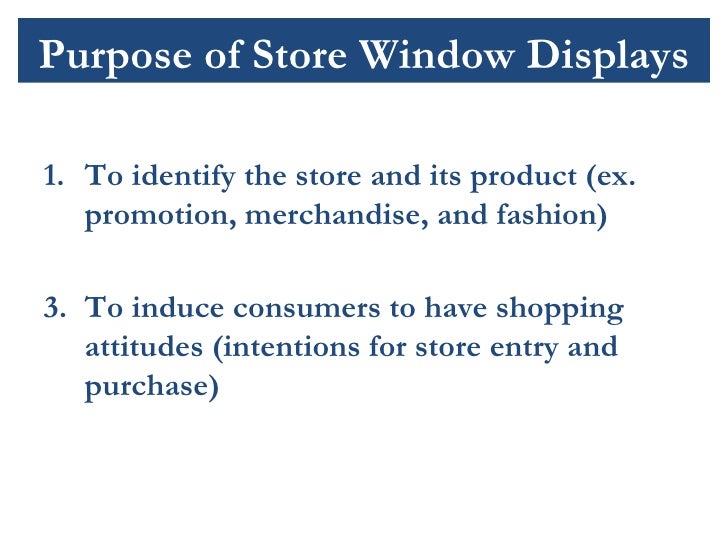 Purpose of Store Window Displays

1. To identify the store and its product (ex. promotion, merchandise, and fashion)

3. To induce consumers to have shopping attitudes (intentions for store entry and purchase)